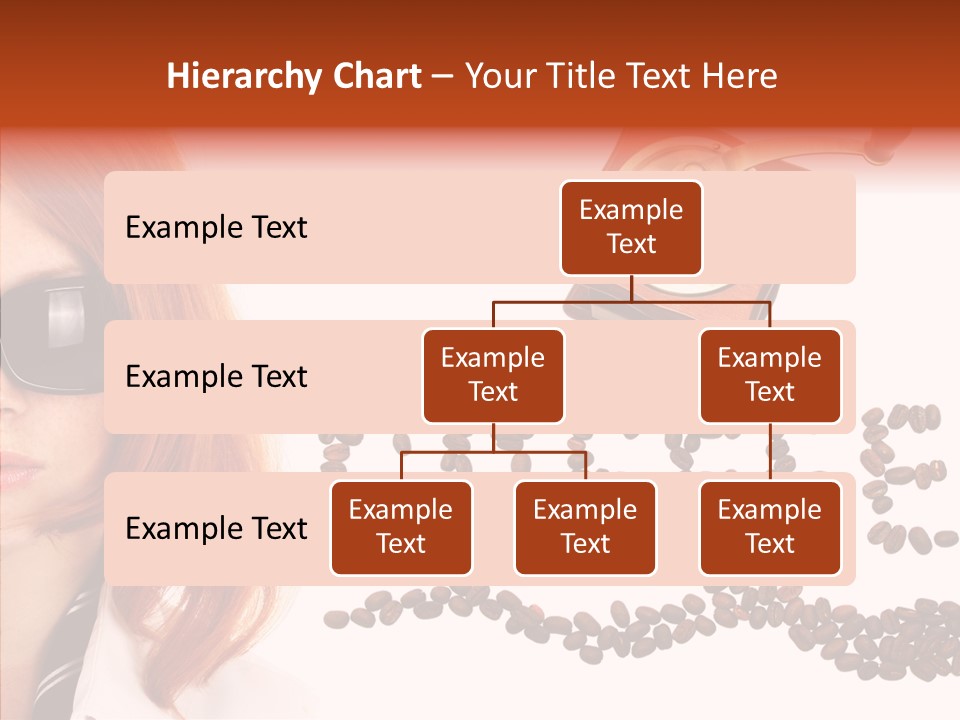 Hierarchy Chart – Your Title Text Here

Example Text

Example Text

Example Text

Example Text

Example Text

Example Text

Example Text

Example Text

Example Text